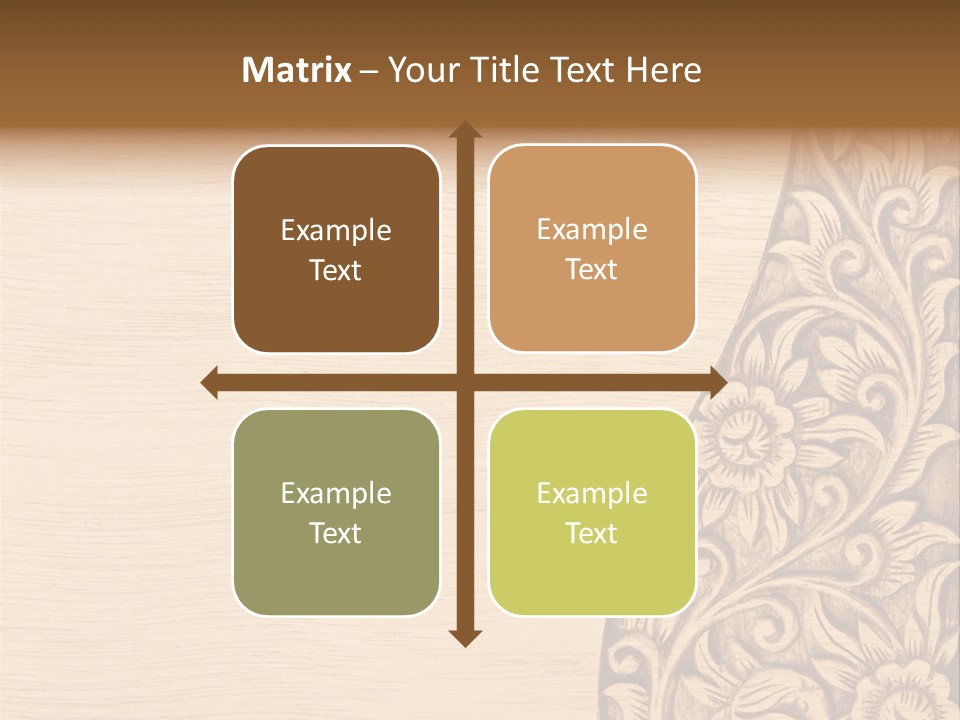 Matrix – Your Title Text Here

Example Text

Example Text

Example Text

Example Text